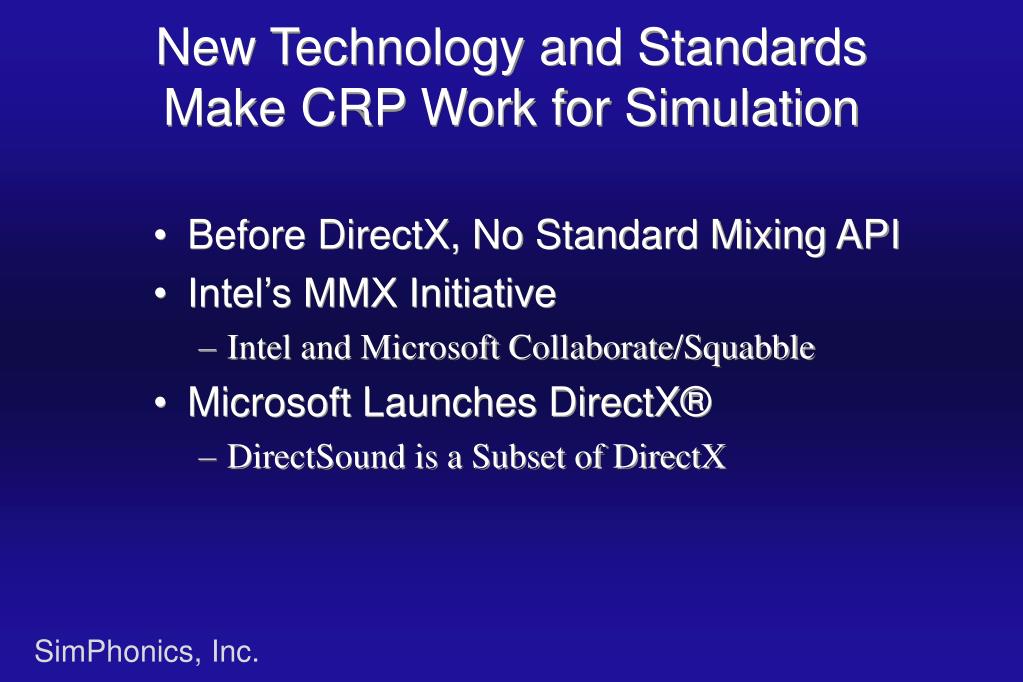 New Technology and Standards Make CRP Work for Simulation

• Before DirectX, No Standard Mixing API
• Intel's MMX Initiative
– Intel and Microsoft Collaborate/Squabble
• Microsoft Launches DirectX®
– DirectSound is a Subset of DirectX

SimPhonics, Inc.